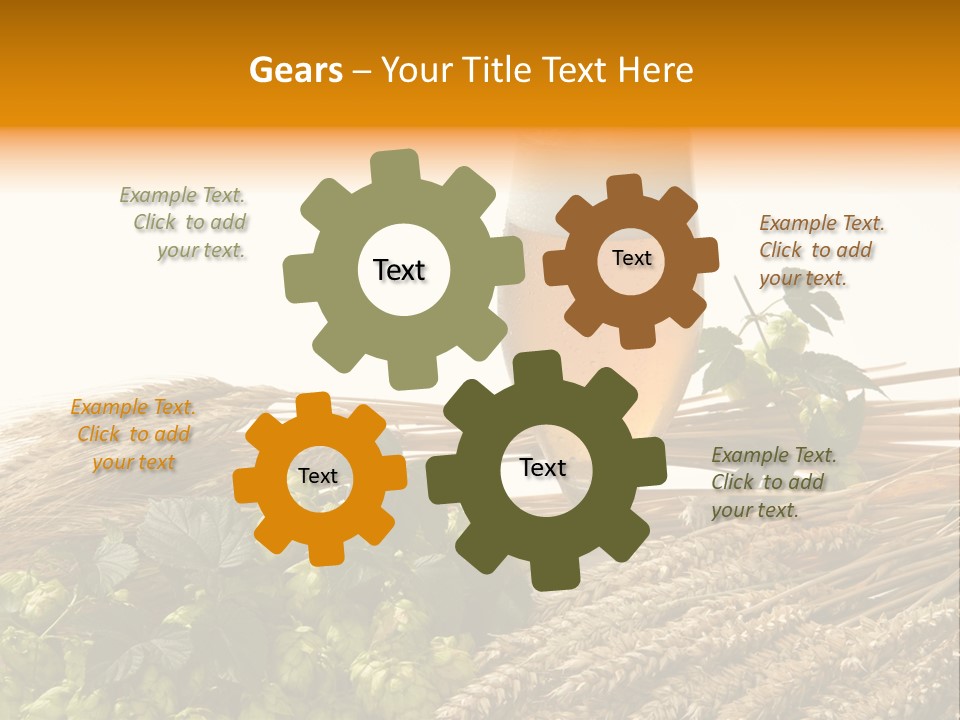 Gears – Your Title Text Here

Example Text. Click to add your text.

Text

Text

Example Text. Click to add your text.

Example Text. Click to add your text

Text

Text

Example Text. Click to add your text.